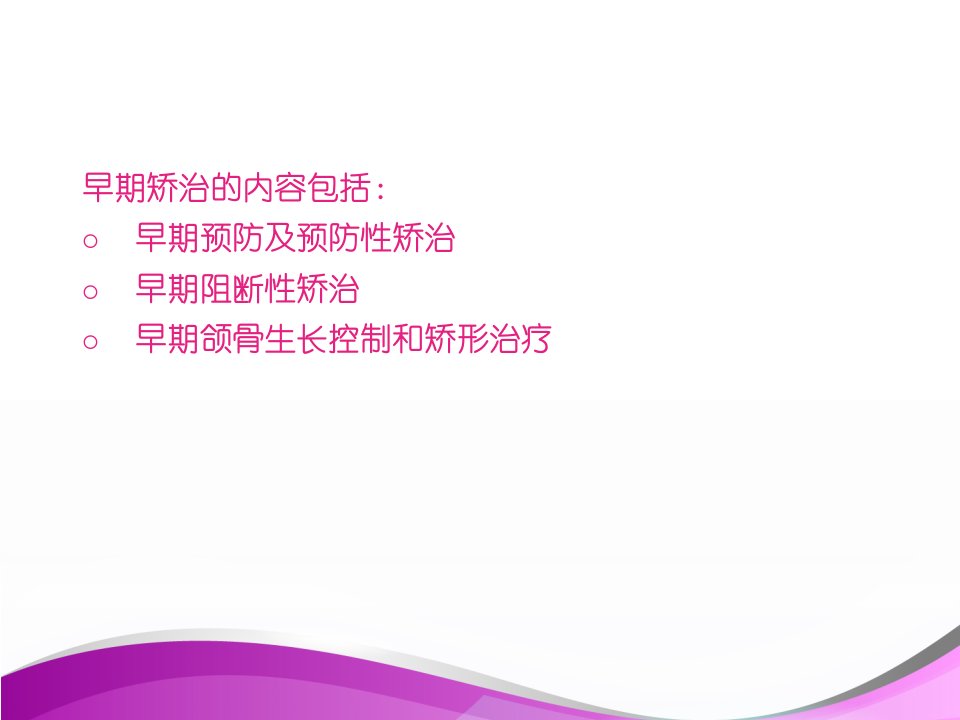 早期矫治的内容包括：

○ 早期预防及预防性矫治

○ 早期阻断性矫治

○ 早期颌骨生长控制和矫形治疗